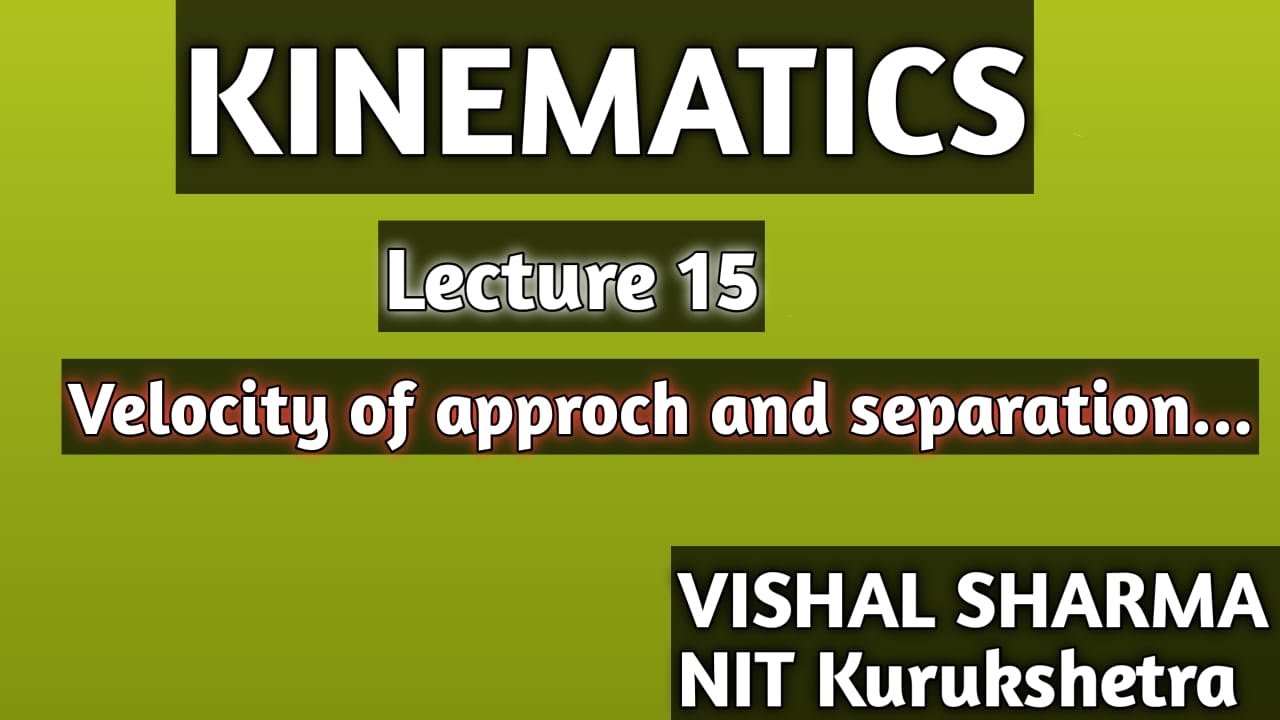 KINEMATICS

Lecture 15

Velocity of approch and separation...

VISHAL SHARMA
NIT Kurukshetra